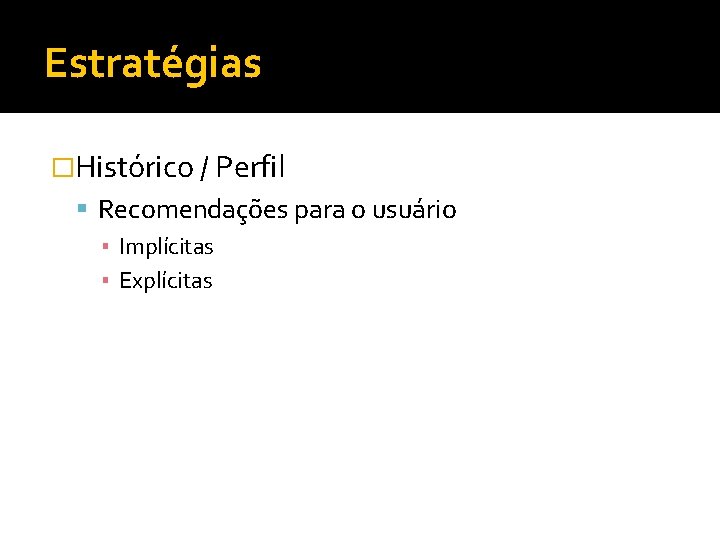 Estratégias

Histórico / Perfil

Recomendações para o usuário

Implícitas

Explícitas